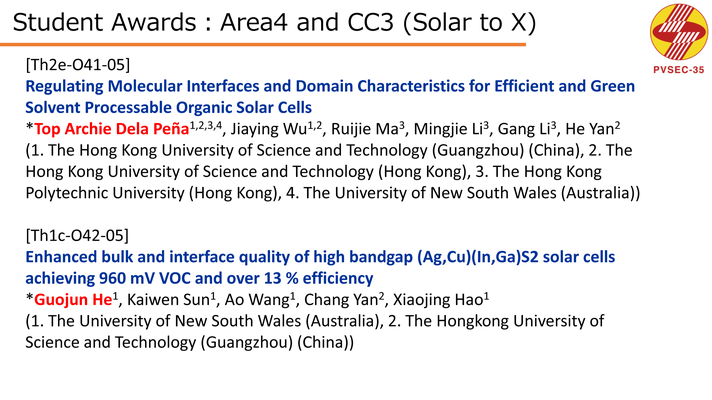 Student Awards : Area4 and CC3 (Solar to X)

PVSEC-35

[Th2e-O41-05]
Regulating Molecular Interfaces and Domain Characteristics for Efficient and Green Solvent Processable Organic Solar Cells
*Top Archie Dela Peña$^{1,2,3,4}$, Jiaying Wu$^{1,2}$, Ruijie Ma$^{3}$, Mingjie Li$^{3}$, Gang Li$^{3}$, He Yan$^{2}$
(1. The Hong Kong University of Science and Technology (Guangzhou) (China), 2. The Hong Kong University of Science and Technology (Hong Kong), 3. The Hong Kong Polytechnic University (Hong Kong), 4. The University of New South Wales (Australia))

[Th1c-O42-05]
Enhanced bulk and interface quality of high bandgap (Ag,Cu)(In,Ga)S2 solar cells achieving 960 mV VOC and over 13 % efficiency
*Guojun He$^{1}$, Kaiwen Sun$^{1}$, Ao Wang$^{1}$, Chang Yan$^{2}$, Xiaojing Hao$^{1}$
(1. The University of New South Wales (Australia), 2. The Hongkong University of Science and Technology (Guangzhou) (China))